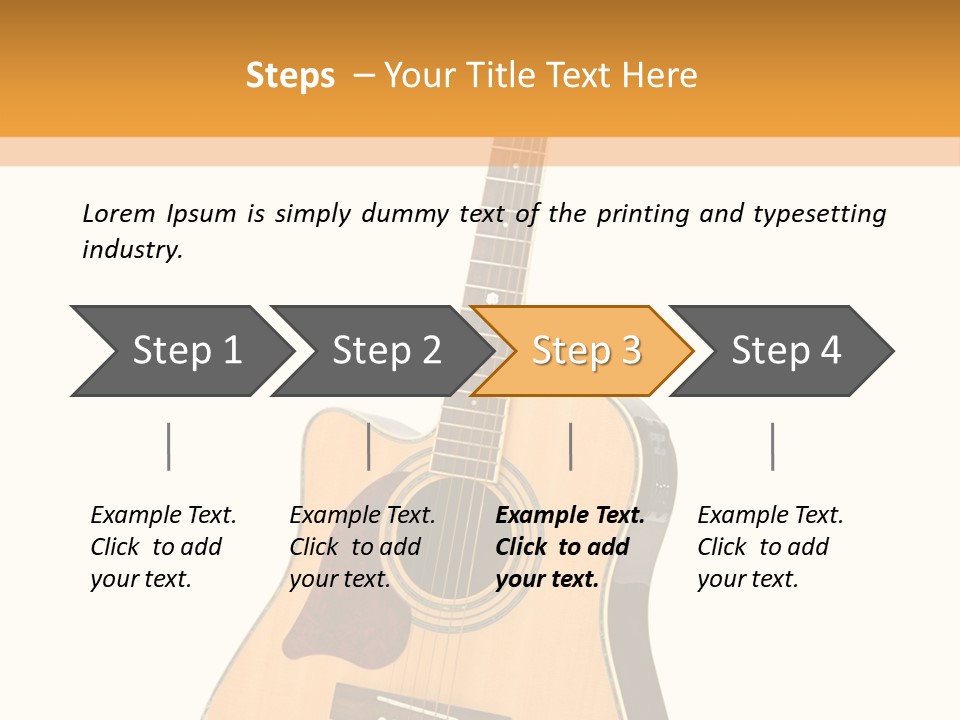 Steps – Your Title Text Here

Lorem Ipsum is simply dummy text of the printing and typesetting industry.

Step 1

Step 2

Step 3

Step 4

Example Text. Click to add your text.

Example Text. Click to add your text.

Example Text. Click to add your text.

Example Text. Click to add your text.